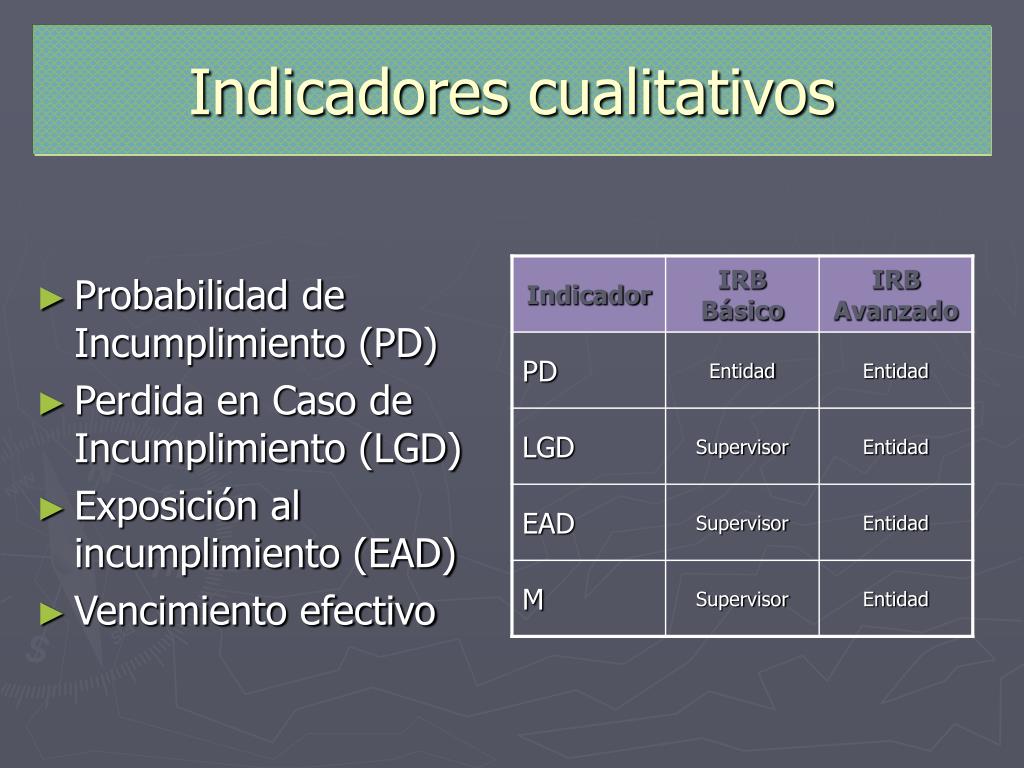 Indicadores cualitativos

► Probabilidad de Incumplimiento (PD)
► Perdida en Caso de Incumplimiento (LGD)
► Exposición al incumplimiento (EAD)
► Vencimiento efectivo

| Indicador | IRB Básico | IRB Avanzado |
|---|---|---|
| PD | Entidad | Entidad |
| LGD | Supervisor | Entidad |
| EAD | Supervisor | Entidad |
| M | Supervisor | Entidad |